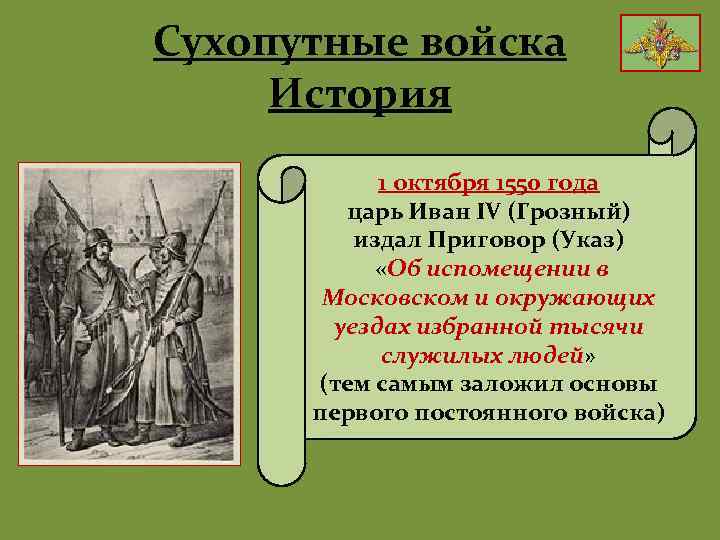 Сухопутные войска
История

1 октября 1550 года
царь Иван IV (Грозный) издал Приговор (Указ) «Об испомещении в Московском и окружающих уездах избранной тысячи служилых людей» (тем самым заложил основы первого постоянного войска)